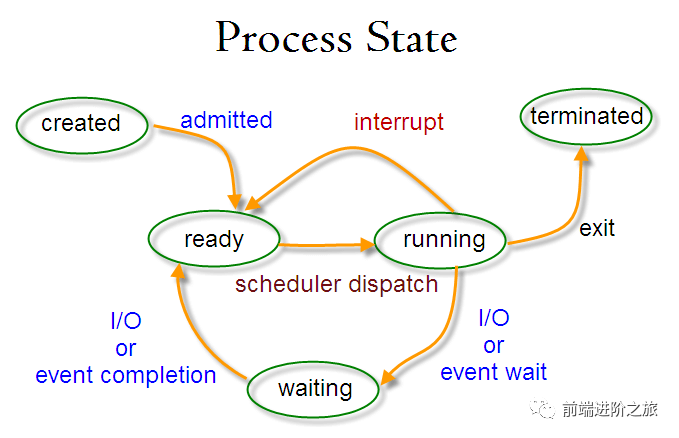 Process State

created

admitted

interrupt

terminated

ready

running

exit

scheduler dispatch

I/O
or
event completion

I/O
or
event wait

waiting

前端进阶之旅